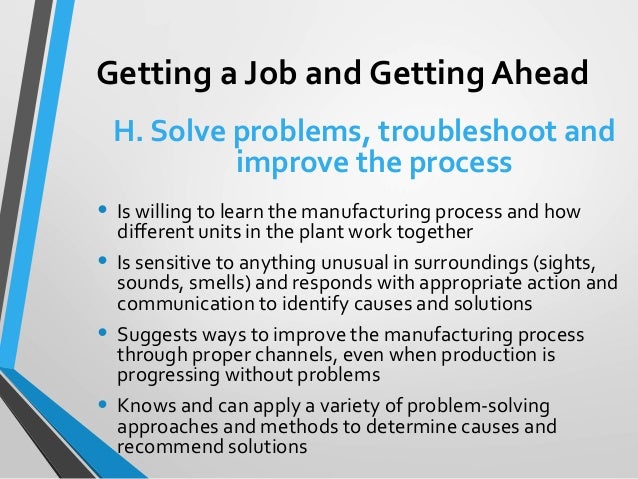 Getting a Job and Getting Ahead

H. Solve problems, troubleshoot and improve the process

• Is willing to learn the manufacturing process and how different units in the plant work together

• Is sensitive to anything unusual in surroundings (sights, sounds, smells) and responds with appropriate action and communication to identify causes and solutions

• Suggests ways to improve the manufacturing process through proper channels, even when production is progressing without problems

• Knows and can apply a variety of problem-solving approaches and methods to determine causes and recommend solutions